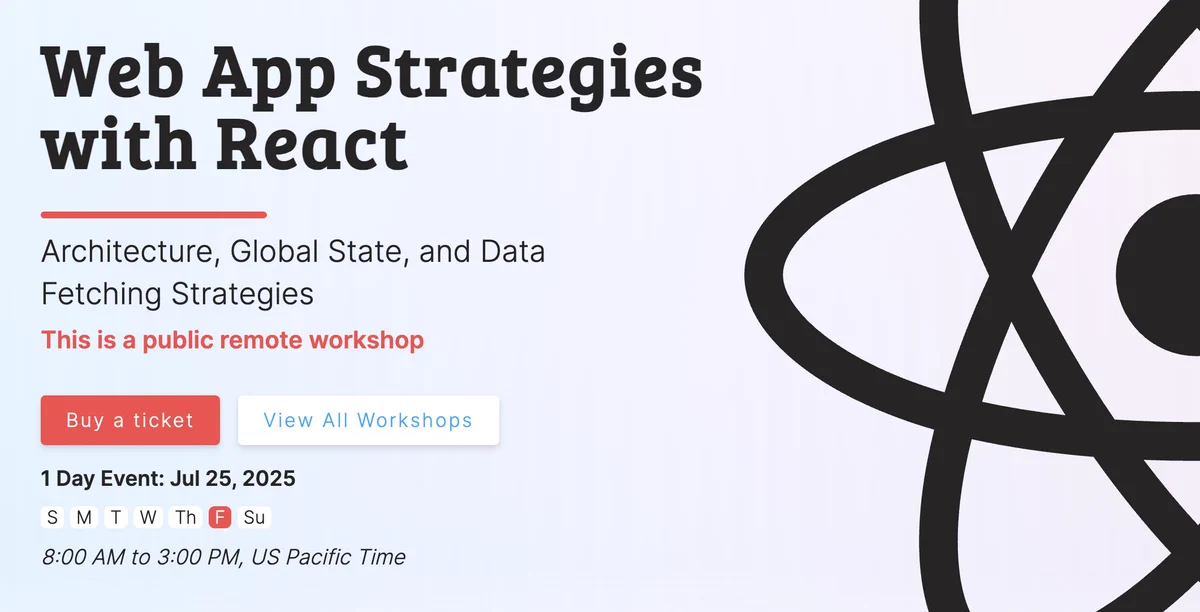 Web App Strategies with React

Architecture, Global State, and Data Fetching Strategies

This is a public remote workshop

Buy a ticket

View All Workshops

1 Day Event: Jul 25, 2025

S M T W Th F Su

8:00 AM to 3:00 PM, US Pacific Time